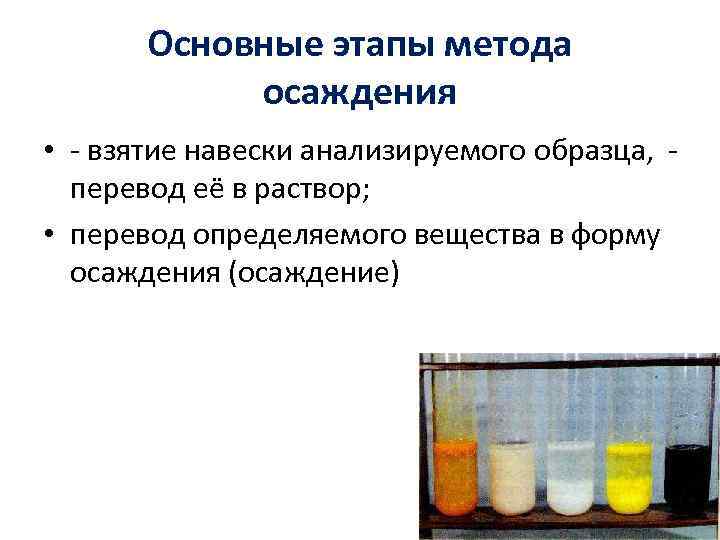 Основные этапы метода осаждения

• - взятие навески анализируемого образца, - перевод её в раствор;

• перевод определяемого вещества в форму осаждения (осаждение)